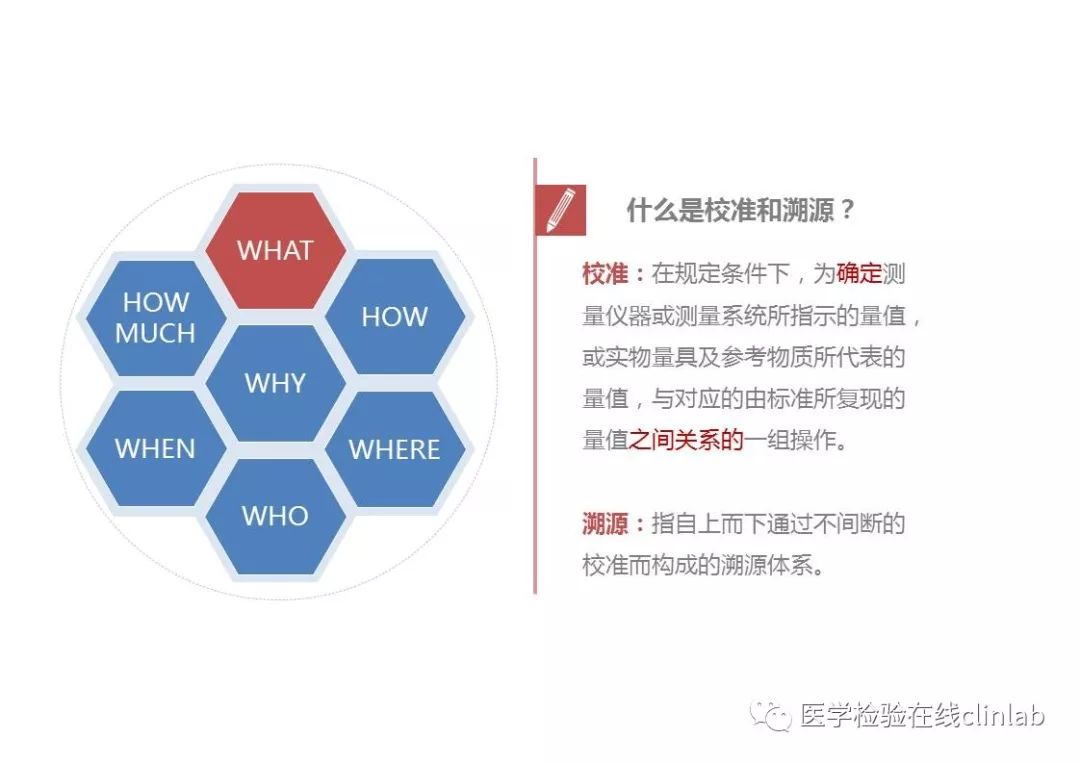 WHAT
HOW MUCH
HOW
WHY
WHEN
WHERE
WHO

什么是校准和溯源？

校准：在规定条件下，为确定测量仪器或测量系统所指示的量值，或实物量具及参考物质所代表的量值，与对应的由标准所复现的量值之间关系的一组操作。

溯源：指自上而下通过不间断的校准而构成的溯源体系。

医学检验在线clinlab